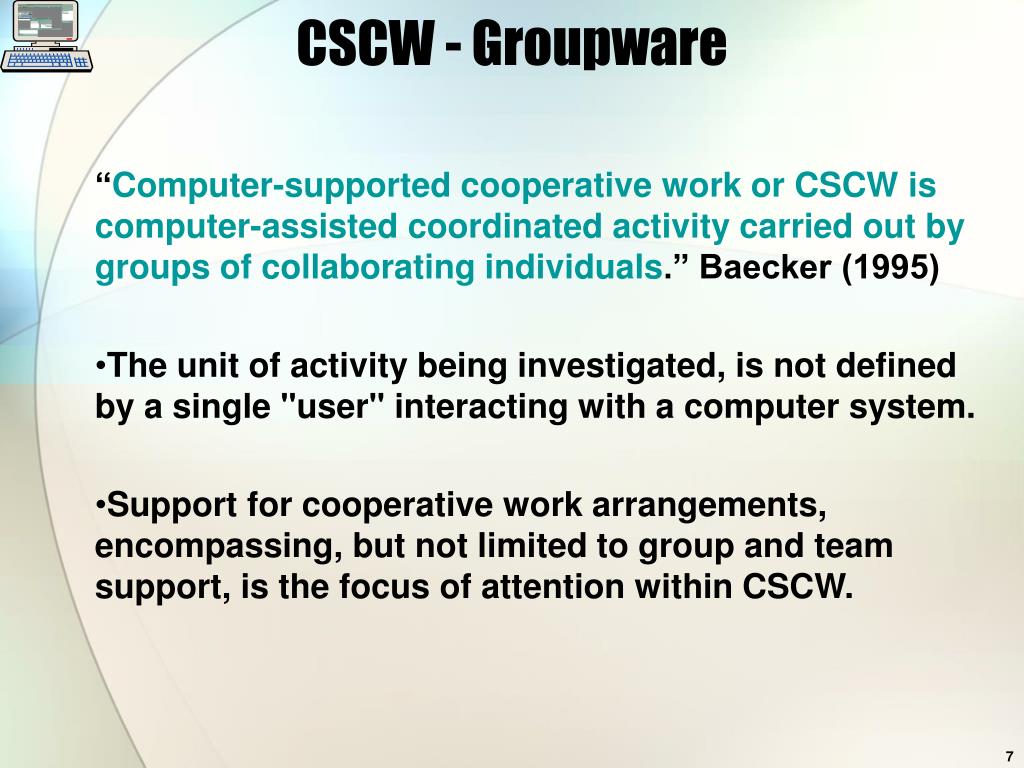 CSCW - Groupware

“Computer-supported cooperative work or CSCW is computer-assisted coordinated activity carried out by groups of collaborating individuals.” Baecker (1995)

•The unit of activity being investigated, is not defined by a single "user" interacting with a computer system.

•Support for cooperative work arrangements, encompassing, but not limited to group and team support, is the focus of attention within CSCW.

7